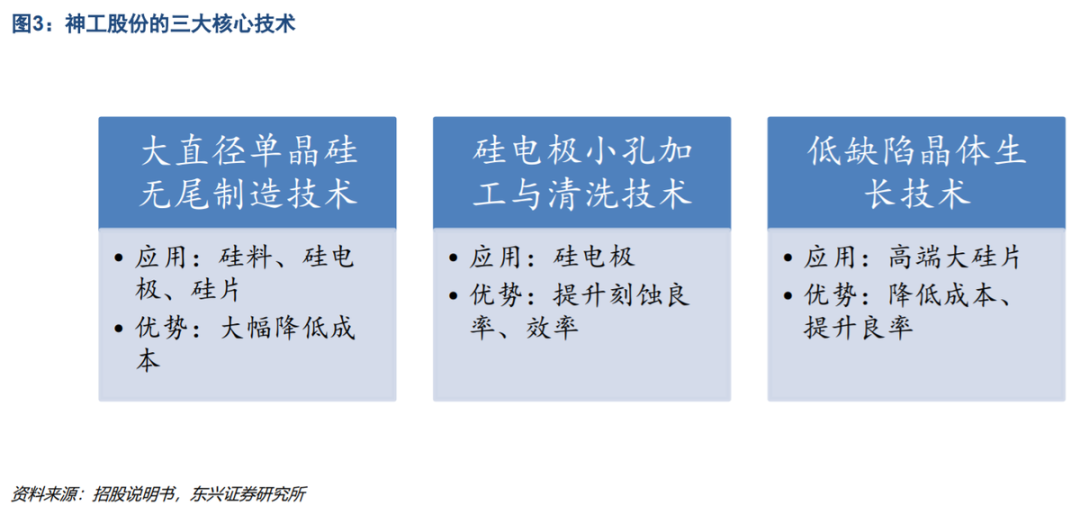 图3：神工股份的三大核心技术

大直径单晶硅无尾制造技术

• 应用：硅料、硅电极、硅片
• 优势：大幅降低成本

硅电极小孔加工与清洗技术

• 应用：硅电极
• 优势：提升刻蚀良率、效率

低缺陷晶体生长技术

• 应用：高端大硅片
• 优势：降低成本、提升良率

资料来源：招股说明书，东兴证券研究所